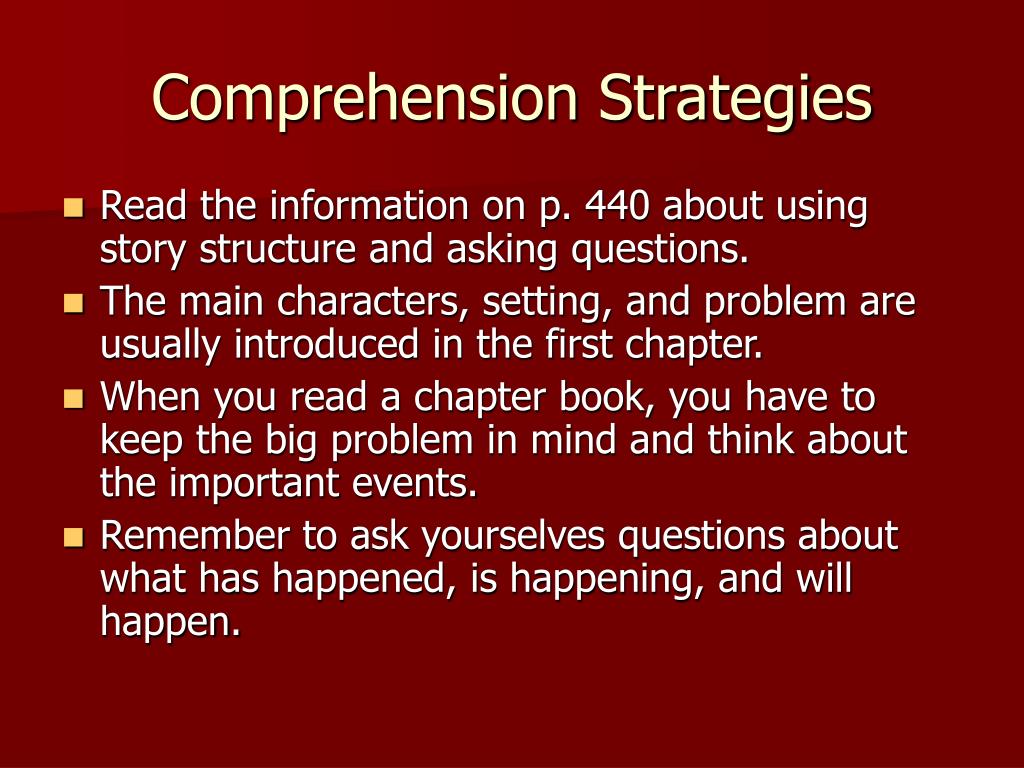 Comprehension Strategies

- Read the information on p. 440 about using story structure and asking questions.
- The main characters, setting, and problem are usually introduced in the first chapter.
- When you read a chapter book, you have to keep the big problem in mind and think about the important events.
- Remember to ask yourselves questions about what has happened, is happening, and will happen.